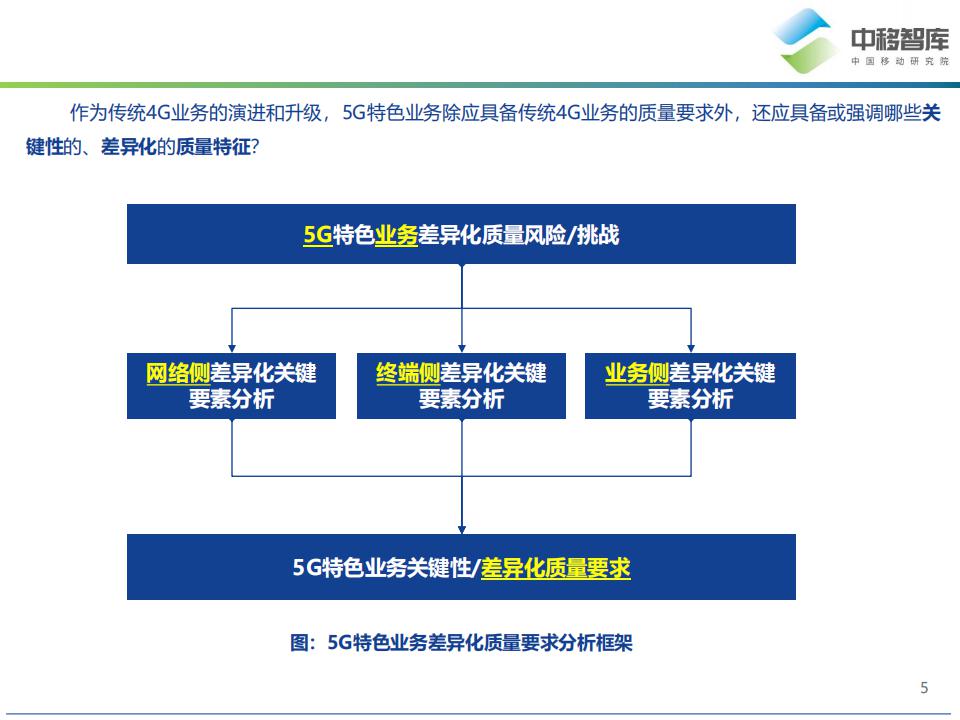 中移智库
中国移动研究院

作为传统4G业务的演进和升级，5G特色业务除应具备传统4G业务的质量要求外，还应具备或强调哪些关键性的、差异化的质量特征？

5G特色业务差异化质量风险/挑战

网络侧差异化关键要素分析

终端侧差异化关键要素分析

业务侧差异化关键要素分析

5G特色业务关键性/差异化质量要求

图：5G特色业务差异化质量要求分析框架

5